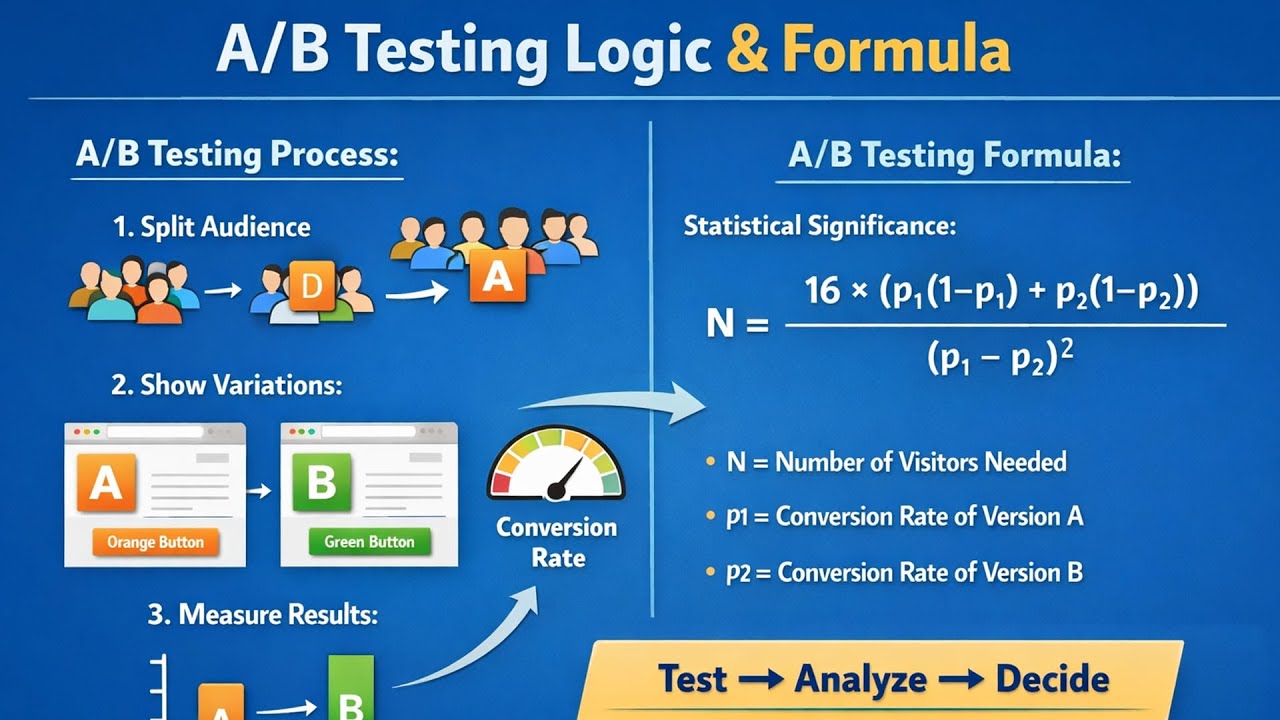 A/B Testing Logic & Formula

A/B Testing Process:

1. Split Audience

D

A

2. Show Variations:

A

Orange Button

B

Green Button

Conversion Rate

3. Measure Results:

A

B

A/B Testing Formula:

Statistical Significance:

$N = \frac{16 \times (p_1(1-p_1) + p_2(1-p_2))}{(p_1 - p_2)^2}$

• N = Number of Visitors Needed

• p1 = Conversion Rate of Version A

• p2 = Conversion Rate of Version B

Test → Analyze → Decide